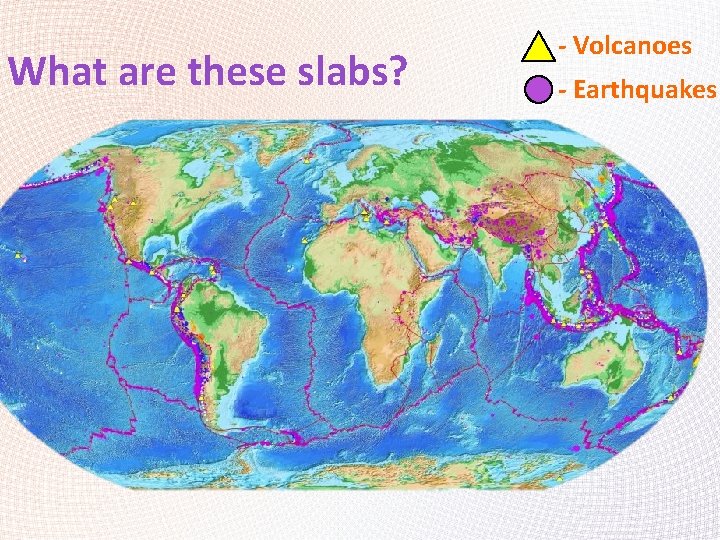 What are these slabs?

- Volcanoes

- Earthquakes